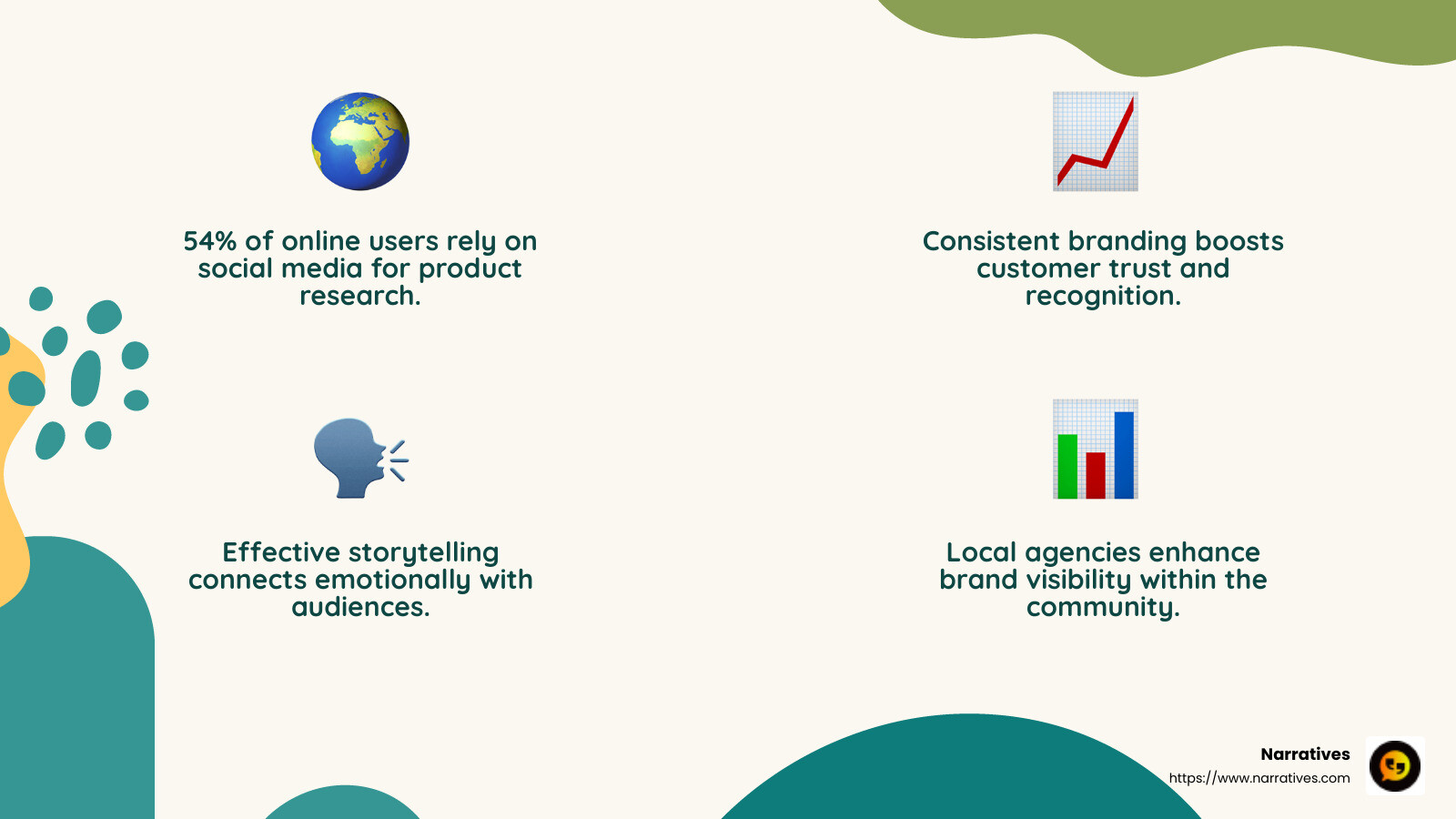 54% of online users rely on social media for product research.

Consistent branding boosts customer trust and recognition.

Effective storytelling connects emotionally with audiences.

Local agencies enhance brand visibility within the community.

Narratives
https://www.narratives.com